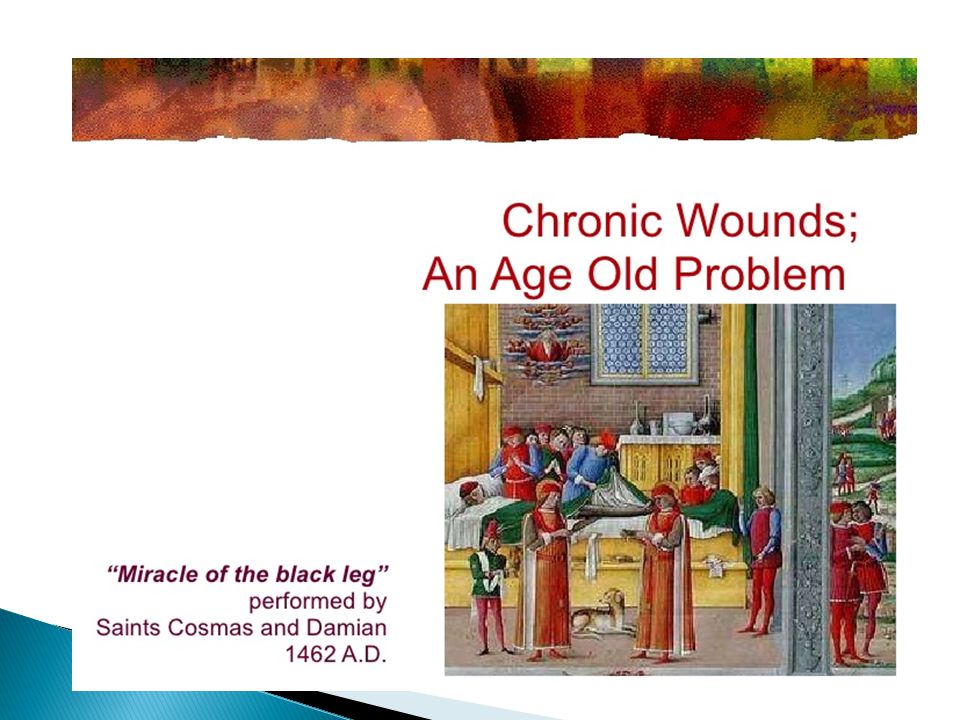 Chronic Wounds;
An Age Old Problem

"Miracle of the black leg"
performed by
Saints Cosmas and Damian
1462 A.D.